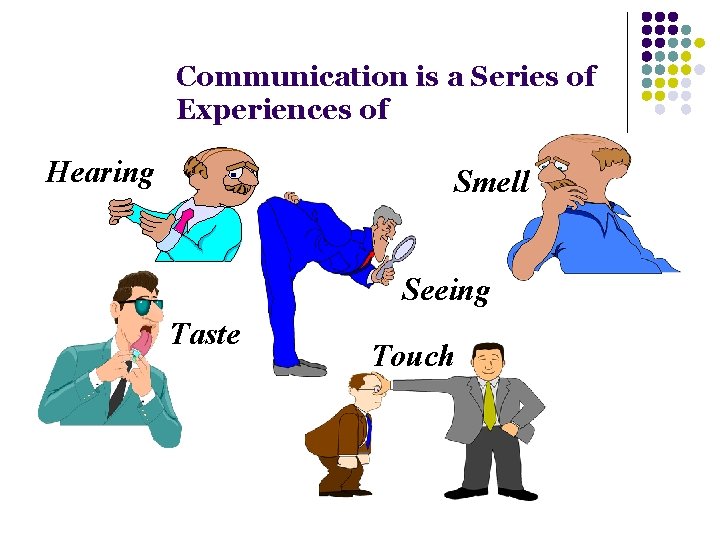 Communication is a Series of Experiences of

Hearing

Smell

Seeing

Taste

Touch